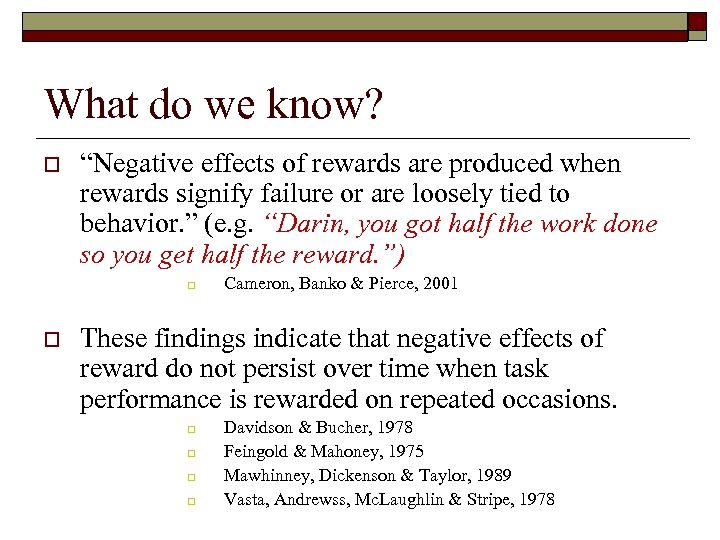 What do we know?

“Negative effects of rewards are produced when rewards signify failure or are loosely tied to behavior.” (e.g. “Darin, you got half the work done so you get half the reward.”)

Cameron, Banko & Pierce, 2001

These findings indicate that negative effects of reward do not persist over time when task performance is rewarded on repeated occasions.

Davidson & Bucher, 1978
Feingold & Mahoney, 1975
Mawhinney, Dickenson & Taylor, 1989
Vasta, Andrewss, McLaughlin & Stripe, 1978